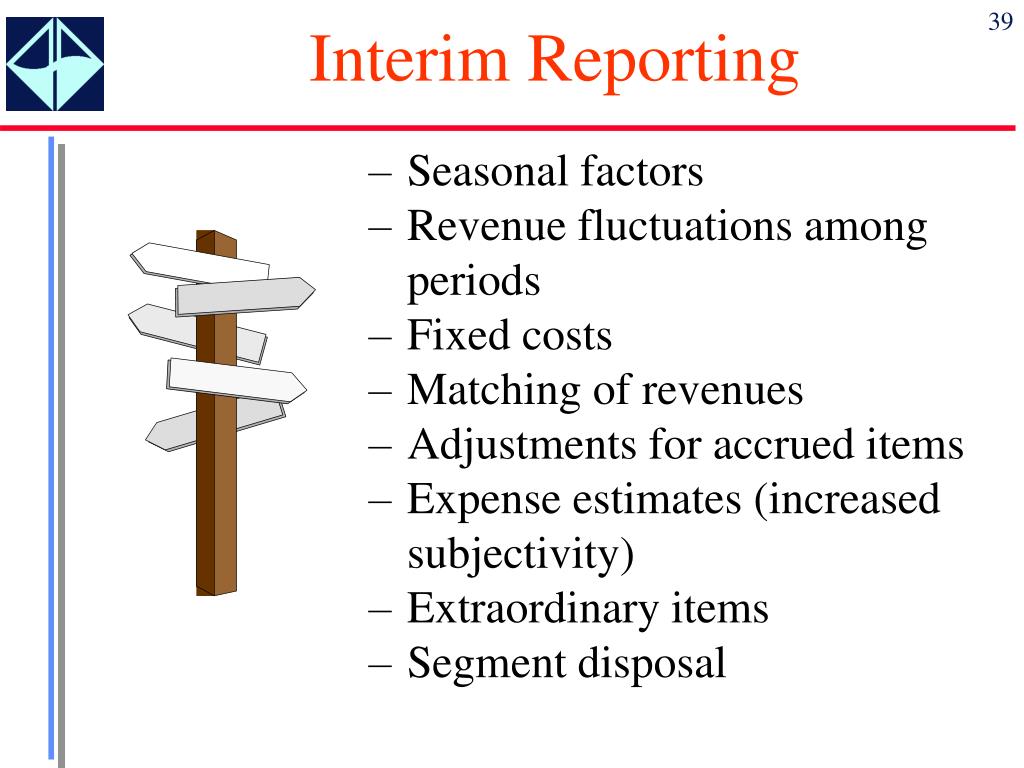 39

Interim Reporting

– Seasonal factors
– Revenue fluctuations among periods
– Fixed costs
– Matching of revenues
– Adjustments for accrued items
– Expense estimates (increased subjectivity)
– Extraordinary items
– Segment disposal